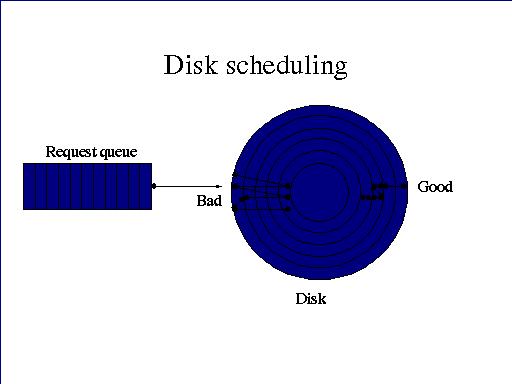 Disk scheduling

Request queue

Bad

Good

Disk